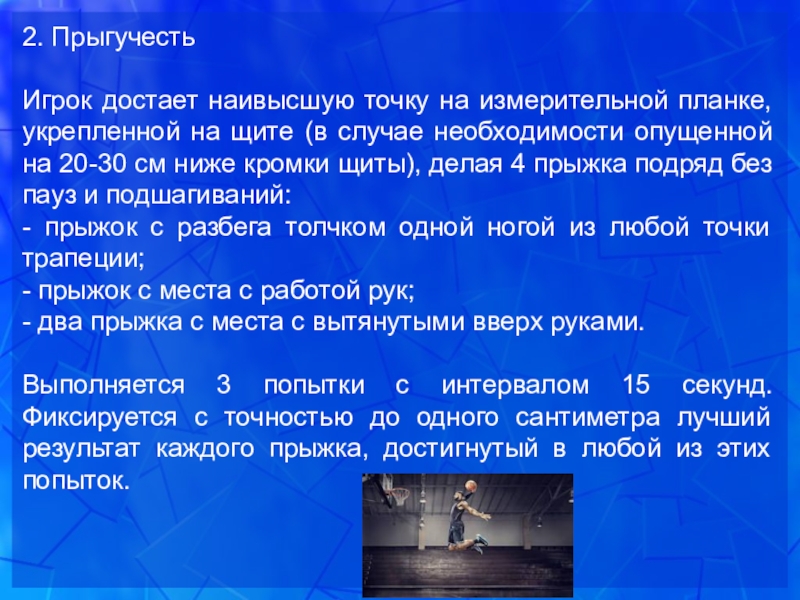 2. Прыгучесть

Игрок достает наивысшую точку на измерительной планке, укрепленной на щите (в случае необходимости опущенной на 20-30 см ниже кромки щиты), делая 4 прыжка подряд без пауз и подшагиваний:
- прыжок с разбега толчком одной ногой из любой точки трапеции;
- прыжок с места с работой рук;
- два прыжка с места с вытянутыми вверх руками.

Выполняется 3 попытки с интервалом 15 секунд. Фиксируется с точностью до одного сантиметра лучший результат каждого прыжка, достигнутый в любой из этих попыток.